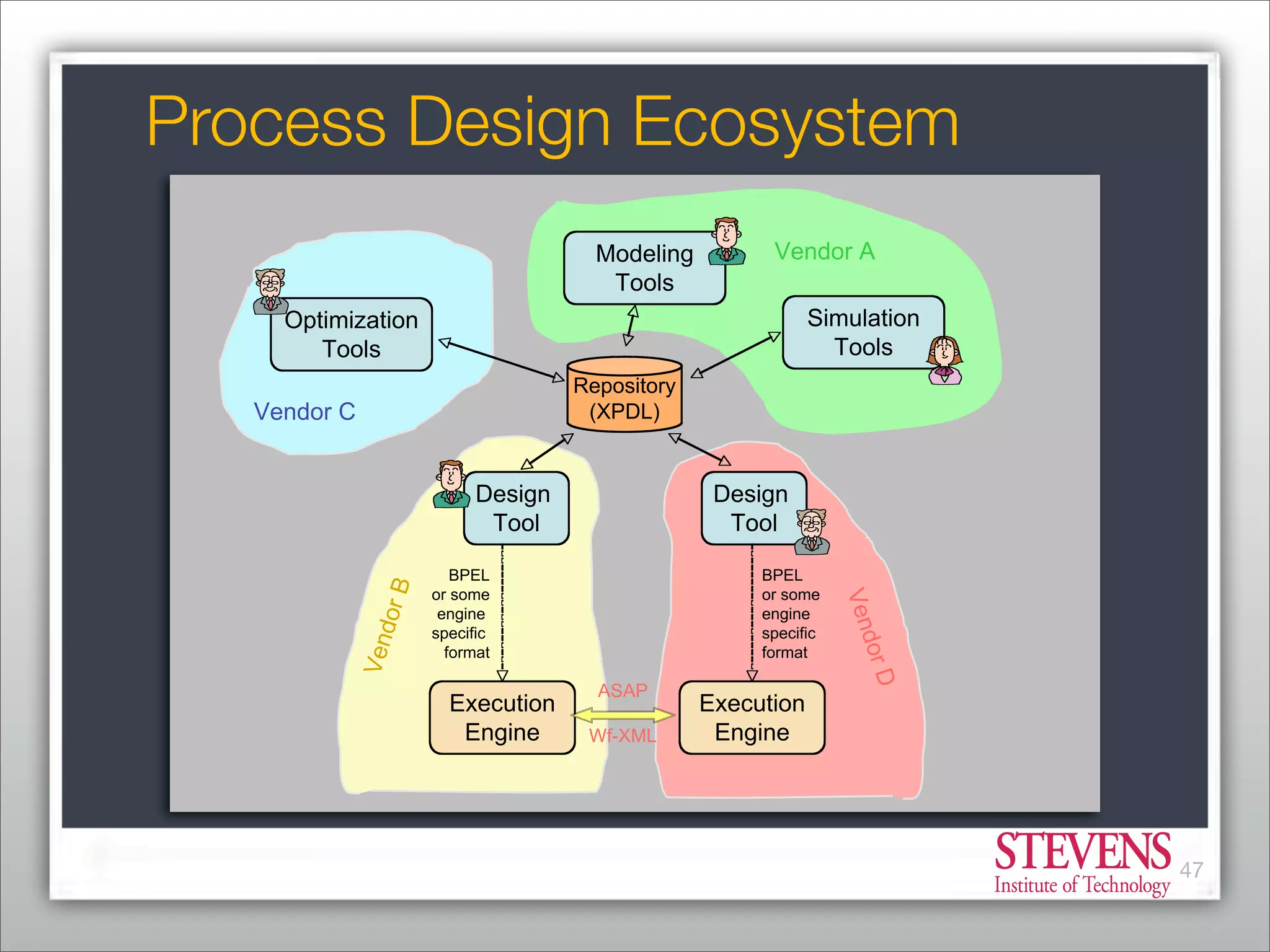 Process Design Ecosystem

Modeling Tools

Vendor A

Optimization Tools

Simulation Tools

Repository (XPDL)

Vendor C

Design Tool

Design Tool

Vendor B

BPEL or some engine specific format

BPEL or some engine specific format

Vendor D

Execution Engine

ASAP

Wf-XML

Execution Engine

STEVENS
Institute of Technology

47